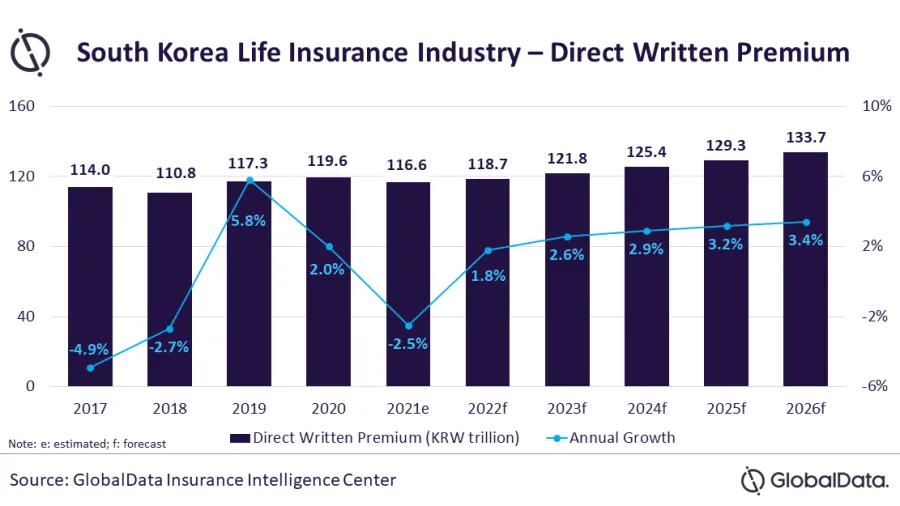 South Korea Life Insurance Industry – Direct Written Premium

160
120
80
40
0

10%
6%
2%
-2%
-6%

114.0
110.8
117.3
119.6
116.6
118.7
121.8
125.4
129.3
133.7

-4.9%
-2.7%
5.8%
2.0%
-2.5%
1.8%
2.6%
2.9%
3.2%
3.4%

2017
2018
2019
2020
2021e
2022f
2023f
2024f
2025f
2026f

Note: e: estimated; f: forecast

Direct Written Premium (KRW trillion)
Annual Growth

Source: GlobalData Insurance Intelligence Center

GlobalData.